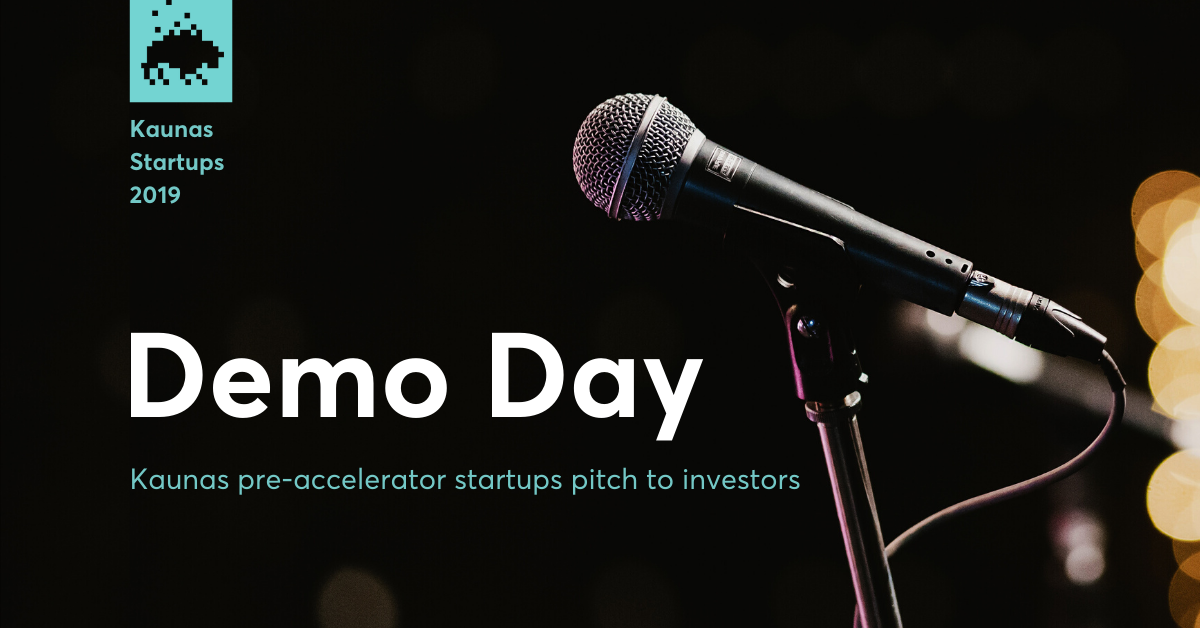 Kaunas Startups 2019

Demo Day

Kaunas pre-accelerator startups pitch to investors